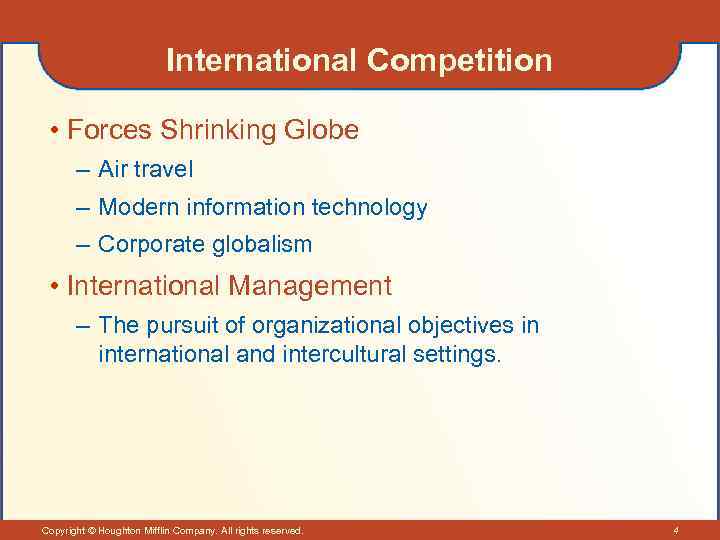 International Competition

• Forces Shrinking Globe
– Air travel
– Modern information technology
– Corporate globalism

• International Management
– The pursuit of organizational objectives in international and intercultural settings.

Copyright © Houghton Mifflin Company. All rights reserved.

4